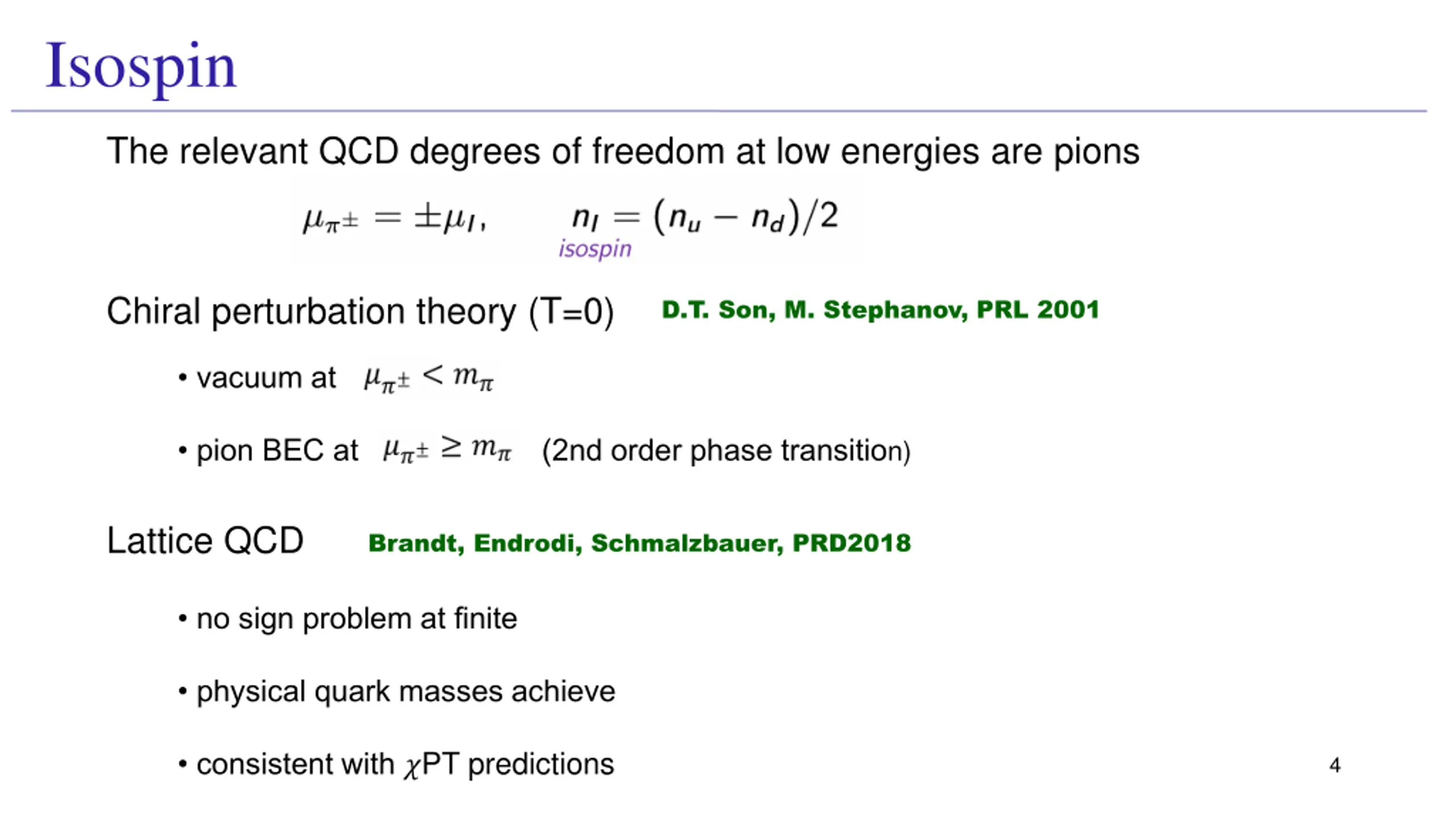 Isospin

The relevant QCD degrees of freedom at low energies are pions

$\mu_{\pi^\pm} = \pm\mu_I, \qquad n_I = (n_u - n_d)/2$
isospin

Chiral perturbation theory (T=0) D.T. Son, M. Stephanov, PRL 2001

• vacuum at $\mu_{\pi^\pm} < m_\pi$

• pion BEC at $\mu_{\pi^\pm} \geq m_\pi$ (2nd order phase transition)

Lattice QCD Brandt, Endrodi, Schmalzbauer, PRD2018

• no sign problem at finite

• physical quark masses achieve

• consistent with $\chi$PT predictions

4